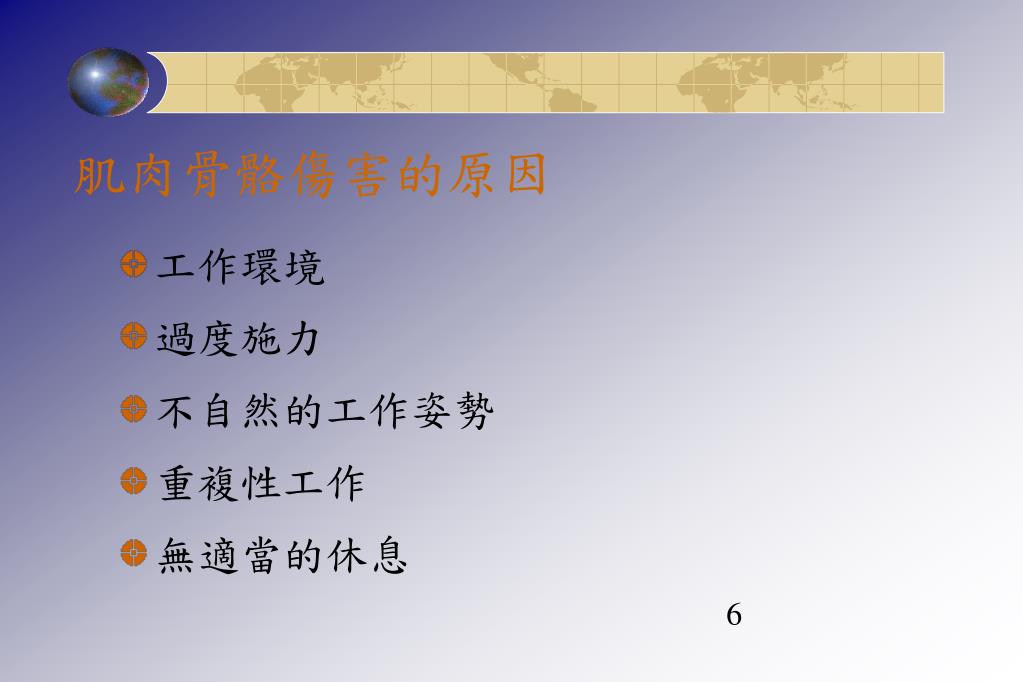 肌肉骨骼傷害的原因

工作環境

過度施力

不自然的工作姿勢

重複性工作

無適當的休息

6